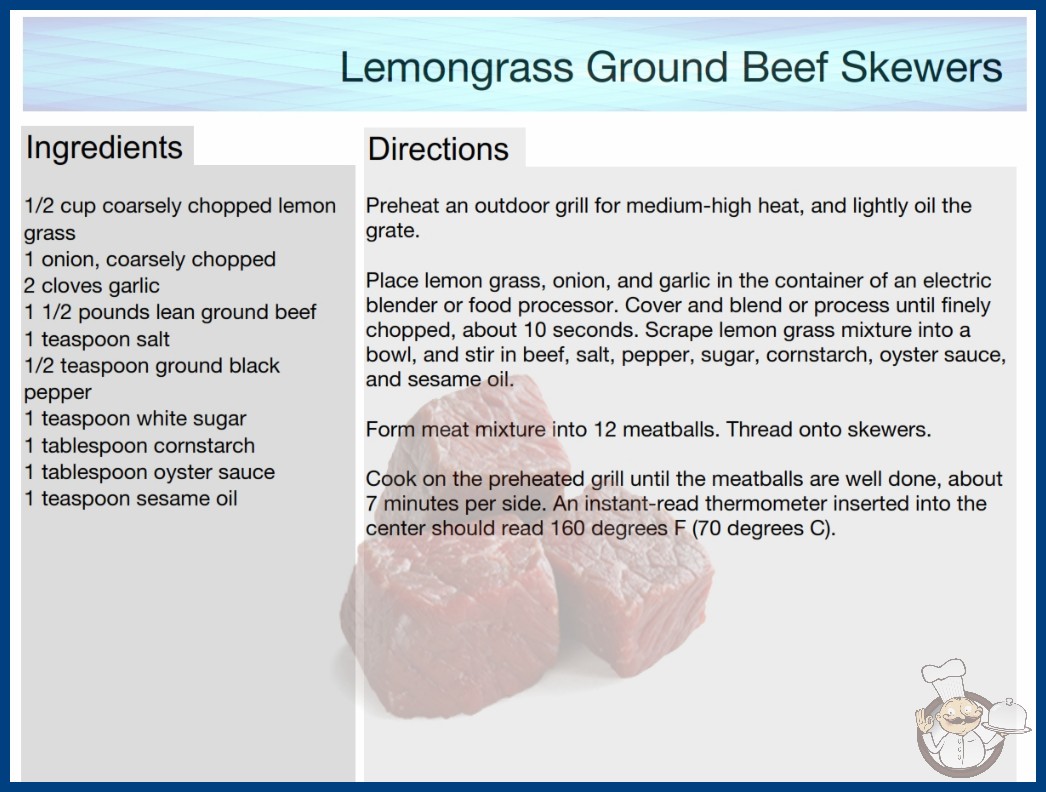 Lemongrass Ground Beef Skewers

Ingredients

1/2 cup coarsely chopped lemon grass
1 onion, coarsely chopped
2 cloves garlic
1 1/2 pounds lean ground beef
1 teaspoon salt
1/2 teaspoon ground black pepper
1 teaspoon white sugar
1 tablespoon cornstarch
1 tablespoon oyster sauce
1 teaspoon sesame oil

Directions

Preheat an outdoor grill for medium-high heat, and lightly oil the grate.

Place lemon grass, onion, and garlic in the container of an electric blender or food processor. Cover and blend or process until finely chopped, about 10 seconds. Scrape lemon grass mixture into a bowl, and stir in beef, salt, pepper, sugar, cornstarch, oyster sauce, and sesame oil.

Form meat mixture into 12 meatballs. Thread onto skewers.

Cook on the preheated grill until the meatballs are well done, about 7 minutes per side. An instant-read thermometer inserted into the center should read 160 degrees F (70 degrees C).